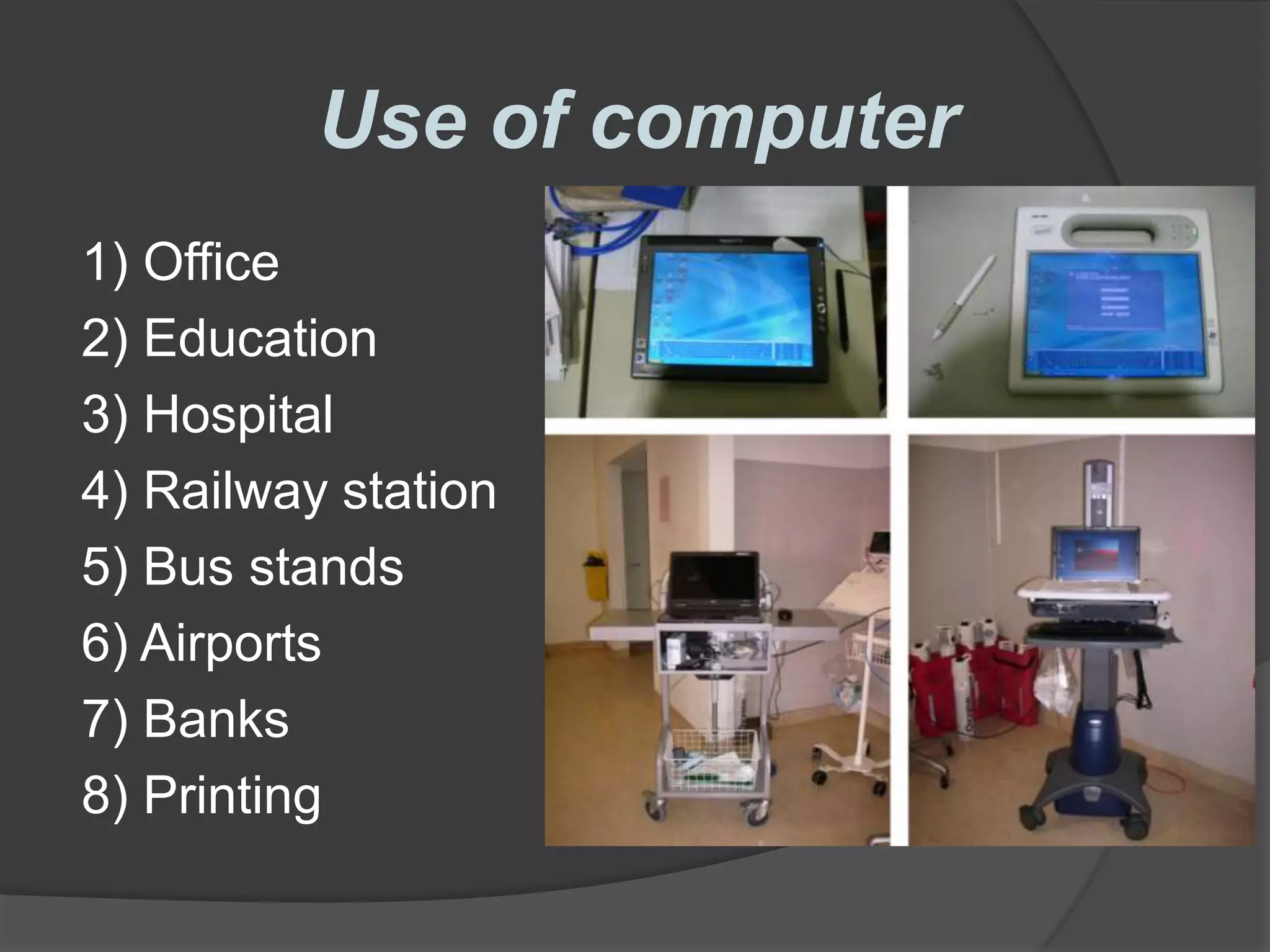 Use of computer

1) Office
2) Education
3) Hospital
4) Railway station
5) Bus stands
6) Airports
7) Banks
8) Printing